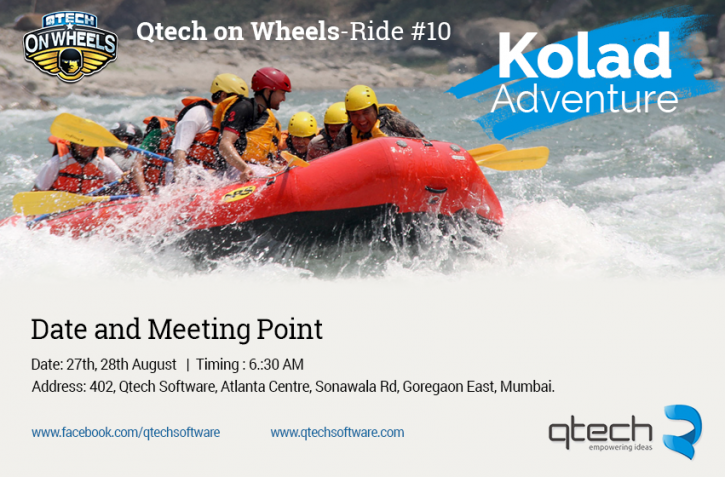 QTECH ON WHEELS

Qtech on Wheels-Ride #10

Kolad Adventure

NRS

Date and Meeting Point

Date: 27th, 28th August | Timing : 6.:30 AM

Address: 402, Qtech Software, Atlanta Centre, Sonawala Rd, Goregaon East, Mumbai.

www.facebook.com/qtechsoftware www.qtechsoftware.com

qtech empowering ideas